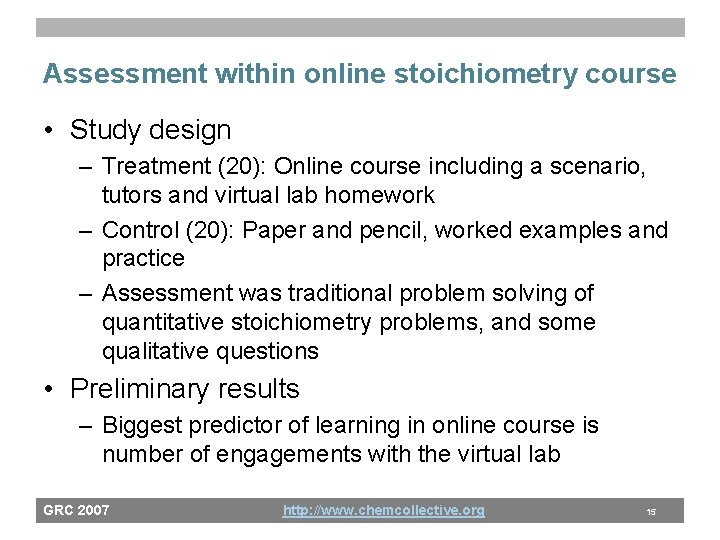 Assessment within online stoichiometry course

• Study design
– Treatment (20): Online course including a scenario, tutors and virtual lab homework
– Control (20): Paper and pencil, worked examples and practice
– Assessment was traditional problem solving of quantitative stoichiometry problems, and some qualitative questions

• Preliminary results
– Biggest predictor of learning in online course is number of engagements with the virtual lab

GRC 2007 http://www.chemcollective.org 15